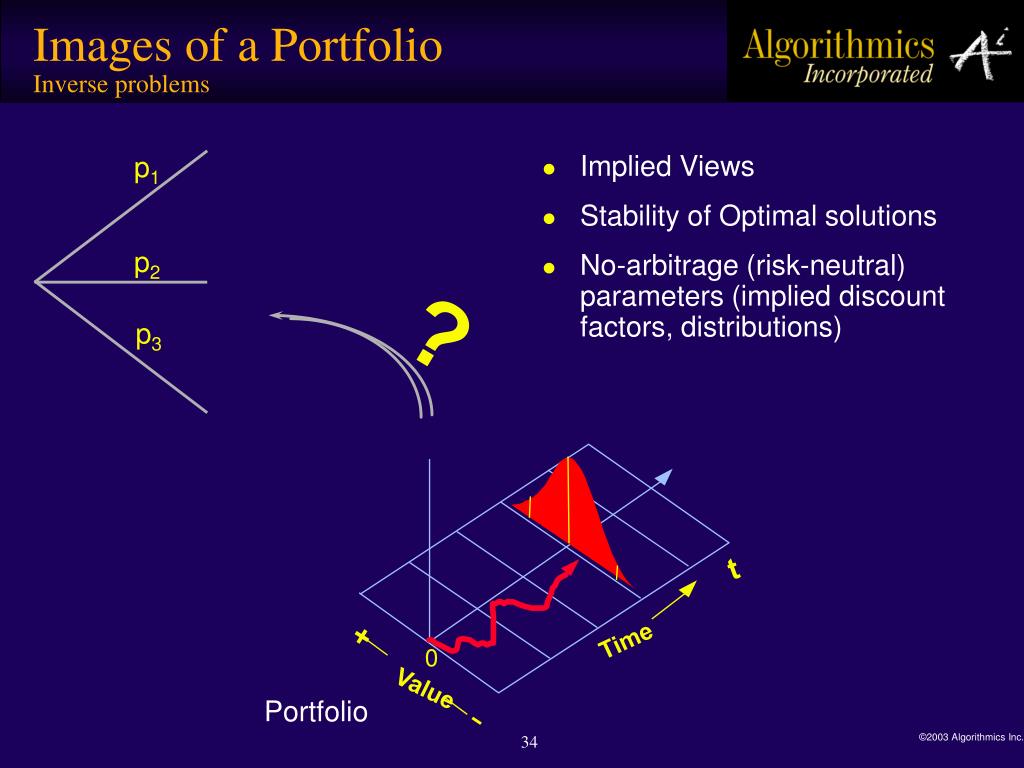 Images of a Portfolio
Inverse problems

Algorithmics Incorporated

$p_1$

$p_2$

$p_3$

?

- Implied Views
- Stability of Optimal solutions
- No-arbitrage (risk-neutral) parameters (implied discount factors, distributions)

t

Time

+

0

Value

-

Portfolio

34

©2003 Algorithmics Inc.